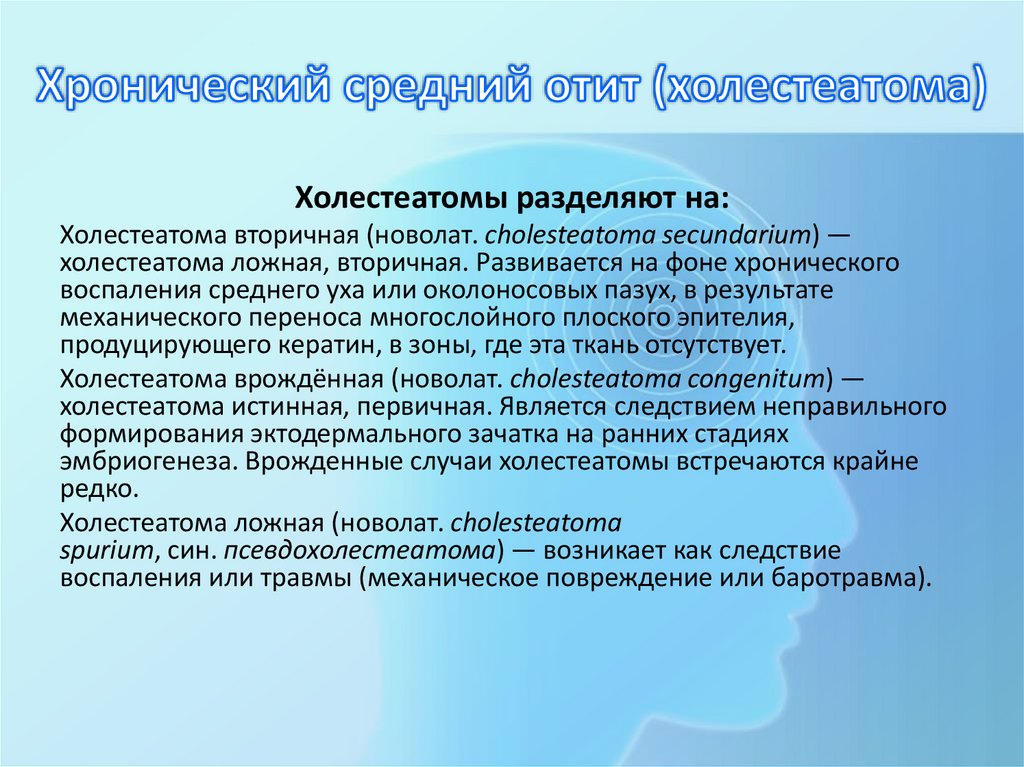 Хронический средний отит (холестеатома)

Холестеатомы разделяют на:

Холестеатома вторичная (новолат. cholesteatoma secundarium) — холестеатома ложная, вторичная. Развивается на фоне хронического воспаления среднего уха или околоносовых пазух, в результате механического переноса многослойного плоского эпителия, продуцирующего кератин, в зоны, где эта ткань отсутствует.

Холестеатома врождённая (новолат. cholesteatoma congenitum) — холестеатома истинная, первичная. Является следствием неправильного формирования эктодермального зачатка на ранних стадиях эмбриогенеза. Врожденные случаи холестеатомы встречаются крайне редко.

Холестеатома ложная (новолат. cholesteatoma spurium, син. псевдохолестеатома) — возникает как следствие воспаления или травмы (механическое повреждение или баротравма).